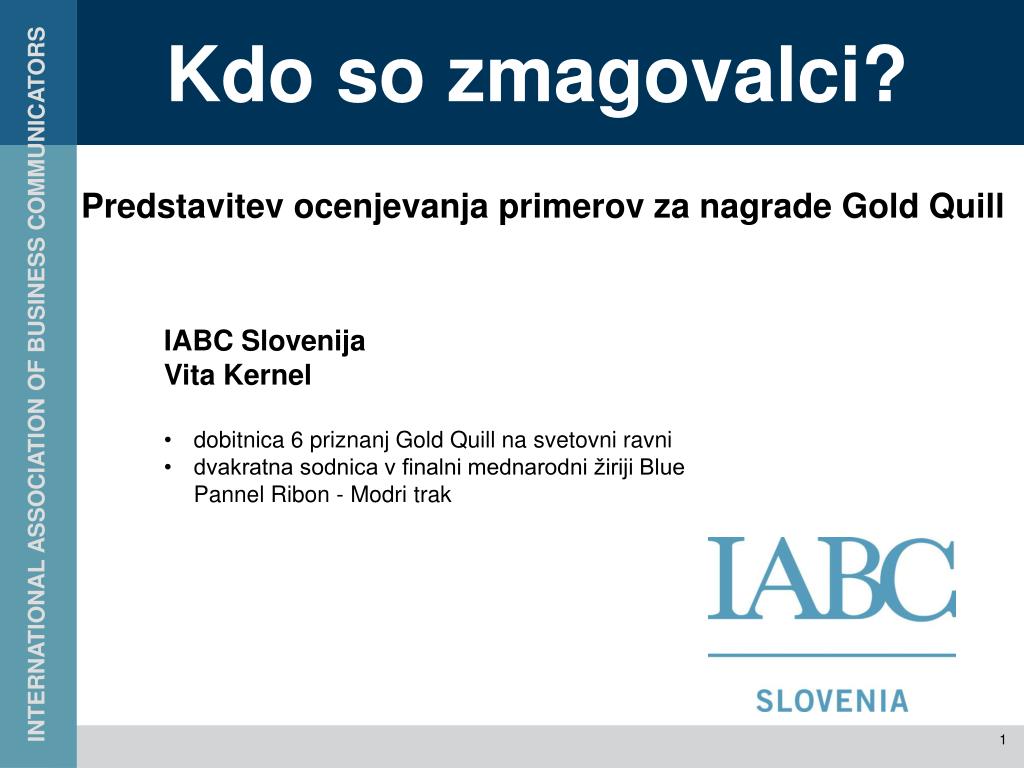 INTERNATIONAL ASSOCIATION OF BUSINESS COMMUNICATORS

Kdo so zmagovalci?

Predstavitev ocenjevanja primerov za nagrade Gold Quill

IABC Slovenija
Vita Kernel

• dobitnica 6 priznanj Gold Quill na svetovni ravni
• dvakratna sodnica v finalni mednarodni žiriji Blue Pannel Ribon - Modri trak

IABC
SLOVENIA

1